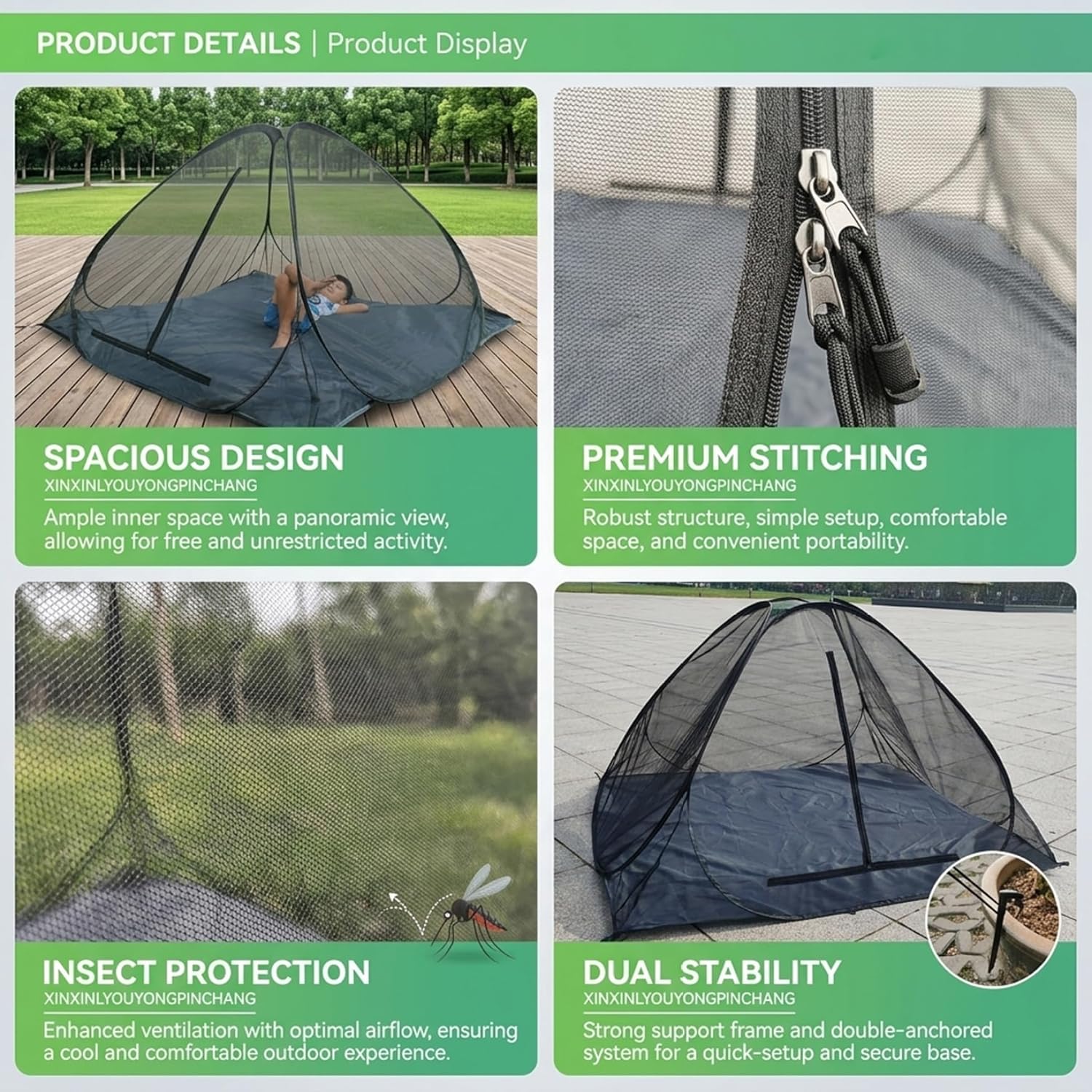 PRODUCT DETAILS | Product Display

SPACIOUS DESIGN
XINXINLYOUYONGPINCHANG
Ample inner space with a panoramic view, allowing for free and unrestricted activity.

PREMIUM STITCHING
XINXINLYOUYONGPINCHANG
Robust structure, simple setup, comfortable space, and convenient portability.

INSECT PROTECTION
XINXINLYOUYONGPINCHANG
Enhanced ventilation with optimal airflow, ensuring a cool and comfortable outdoor experience.

DUAL STABILITY
XINXINLYOUYONGPINCHANG
Strong support frame and double-anchored system for a quick-setup and secure base.